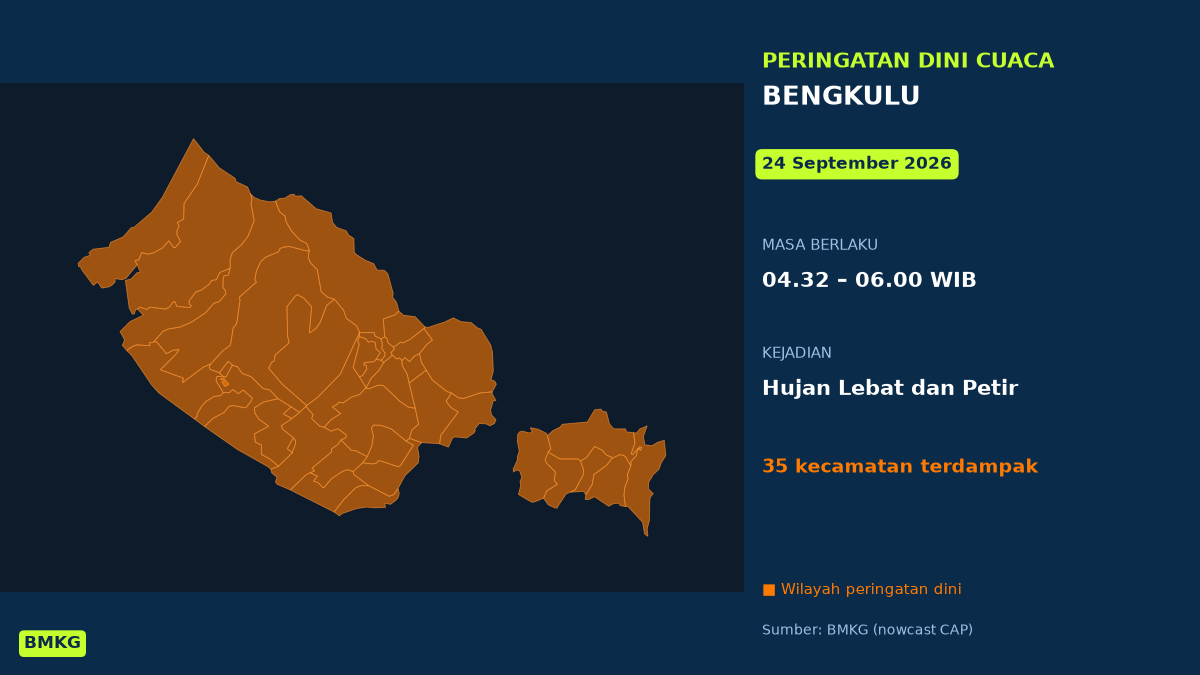 PERINGATAN DINI CUACA
BENGKULU

24 September 2026

MASA BERLAKU
04.32 – 06.00 WIB

KEJADIAN
Hujan Lebat dan Petir

35 kecamatan terdampak

■ Wilayah peringatan dini

Sumber: BMKG (nowcast CAP)

BMKG